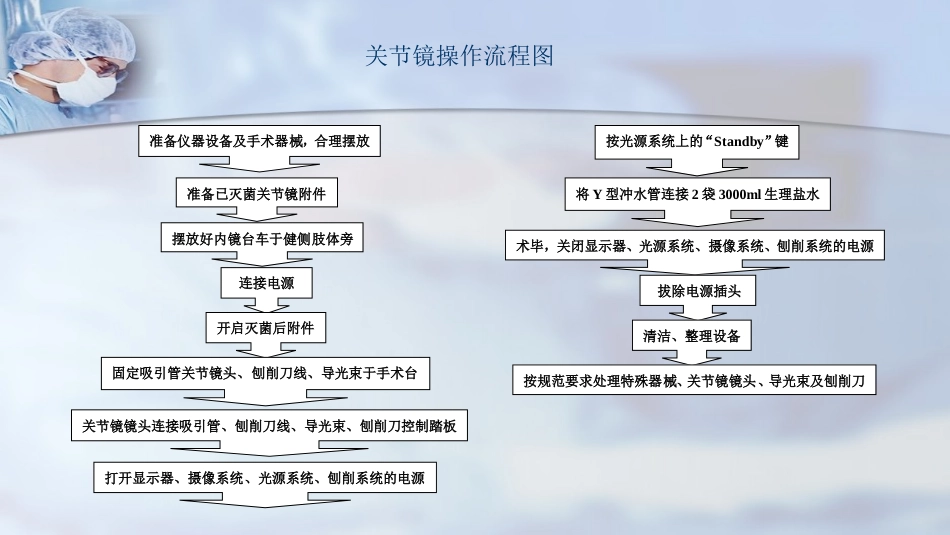 关节镜操作流程图

准备仪器设备及手术器械，合理摆放

准备已灭菌关节镜附件

摆放好内镜台车于健侧肢体旁

连接电源

开启灭菌后附件

固定吸引管关节镜头、刨削刀线、导光束于手术台

关节镜镜头连接吸引管、刨削刀线、导光束、刨削刀控制踏板

打开显示器、摄像系统、光源系统、刨削系统的电源

按光源系统上的“Standby”键

将 Y 型冲水管连接 2 袋 3000ml 生理盐水

术毕，关闭显示器、光源系统、摄像系统、刨削系统的电源

拔除电源插头

清洁、整理设备

按规范要求处理特殊器械、关节镜镜头、导光束及刨削刀